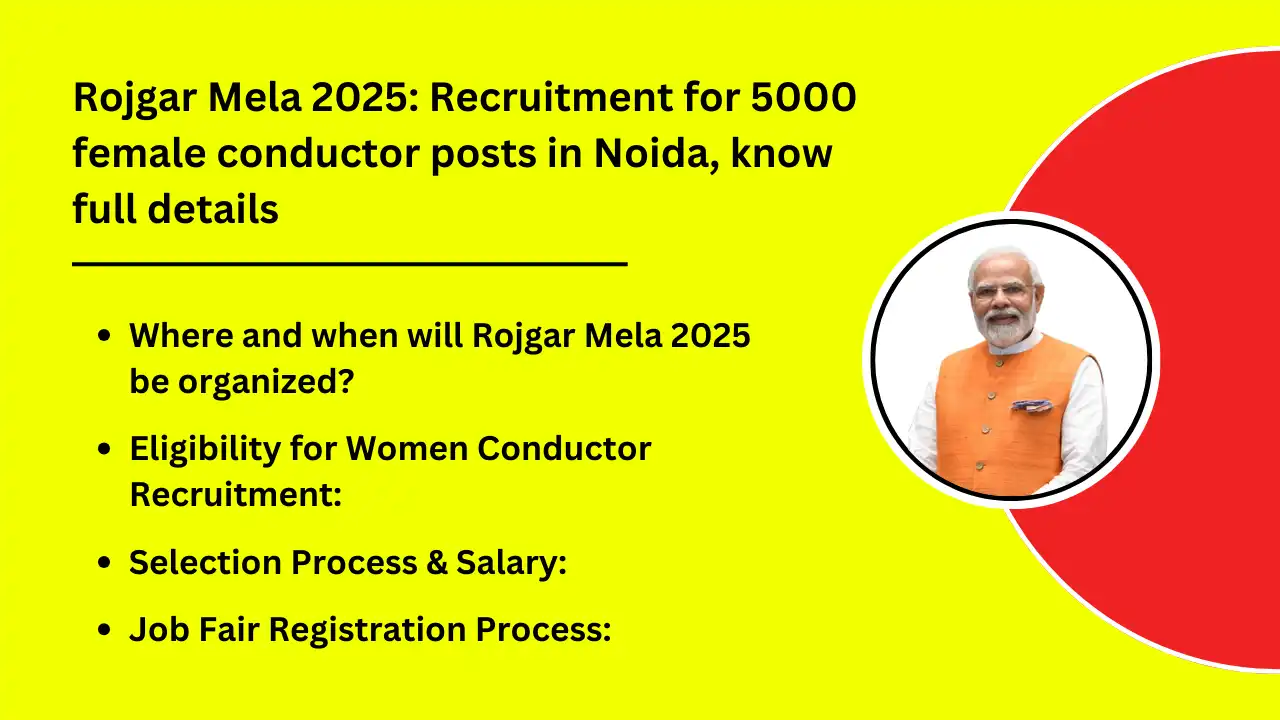 Rojgar Mela 2025: Recruitment for 5000 female conductor posts in Noida, know full details

- Where and when will Rojgar Mela 2025 be organized?
- Eligibility for Women Conductor Recruitment:
- Selection Process & Salary:
- Job Fair Registration Process: